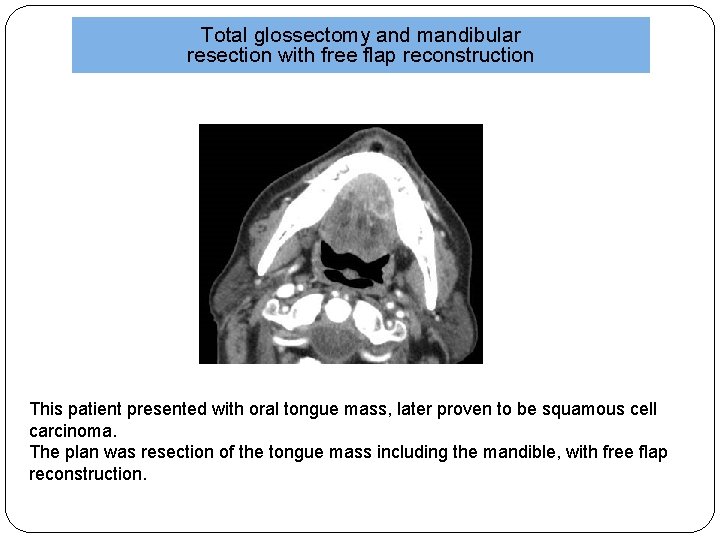 Total glossectomy and mandibular resection with free flap reconstruction

This patient presented with oral tongue mass, later proven to be squamous cell carcinoma.
The plan was resection of the tongue mass including the mandible, with free flap reconstruction.